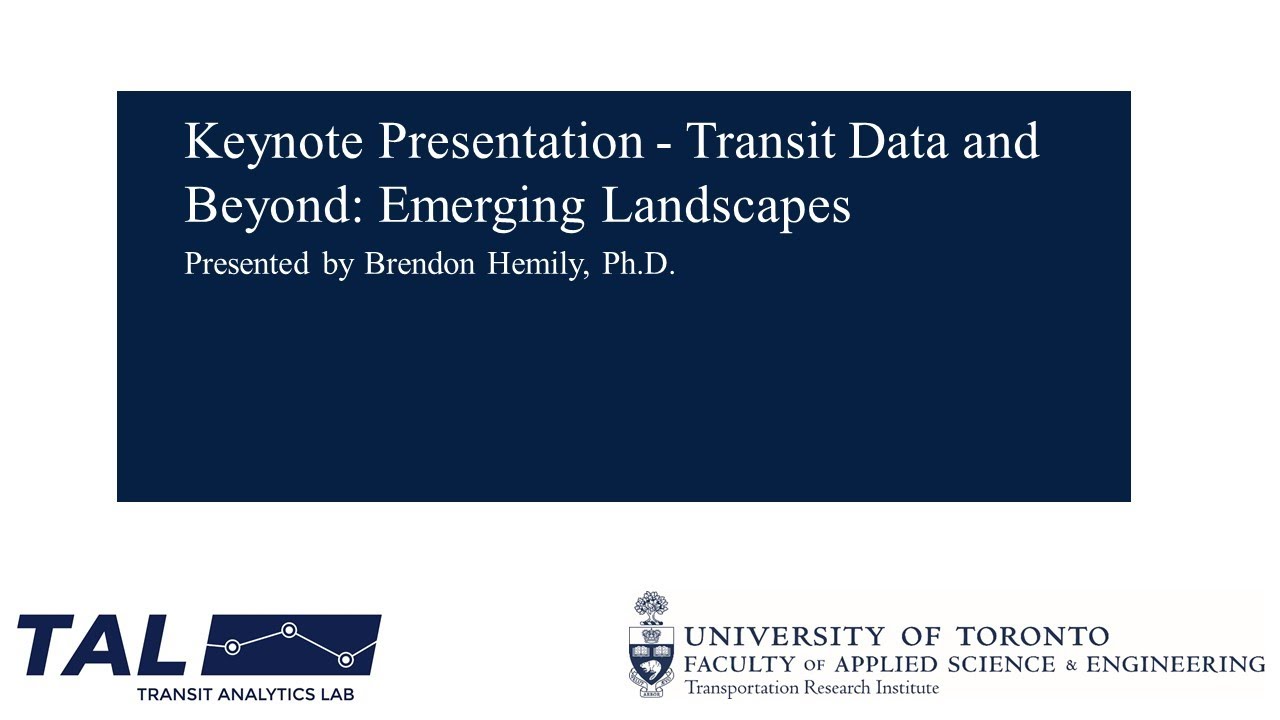 Keynote Presentation - Transit Data and Beyond: Emerging Landscapes

Presented by Brendon Hemily, Ph.D.

TAL
TRANSIT ANALYTICS LAB

UNIVERSITY OF TORONTO
FACULTY OF APPLIED SCIENCE & ENGINEERING
Transportation Research Institute